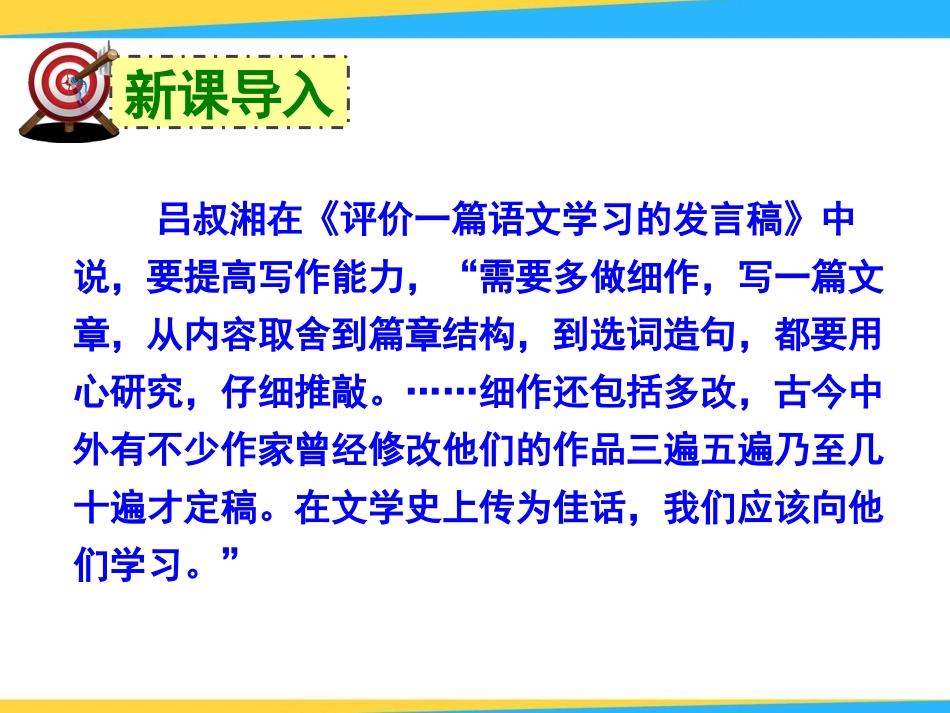 新课导入

吕叔湘在《评价一篇语文学习的发言稿》中说，要提高写作能力，“需要多做细作，写一篇文章，从内容取舍到篇章结构，到选词造句，都要用心研究，仔细推敲。……细作还包括多改，古今中外有不少作家曾经修改他们的作品三遍五遍乃至几十遍才定稿。在文学史上传为佳话，我们应该向他们学习。”